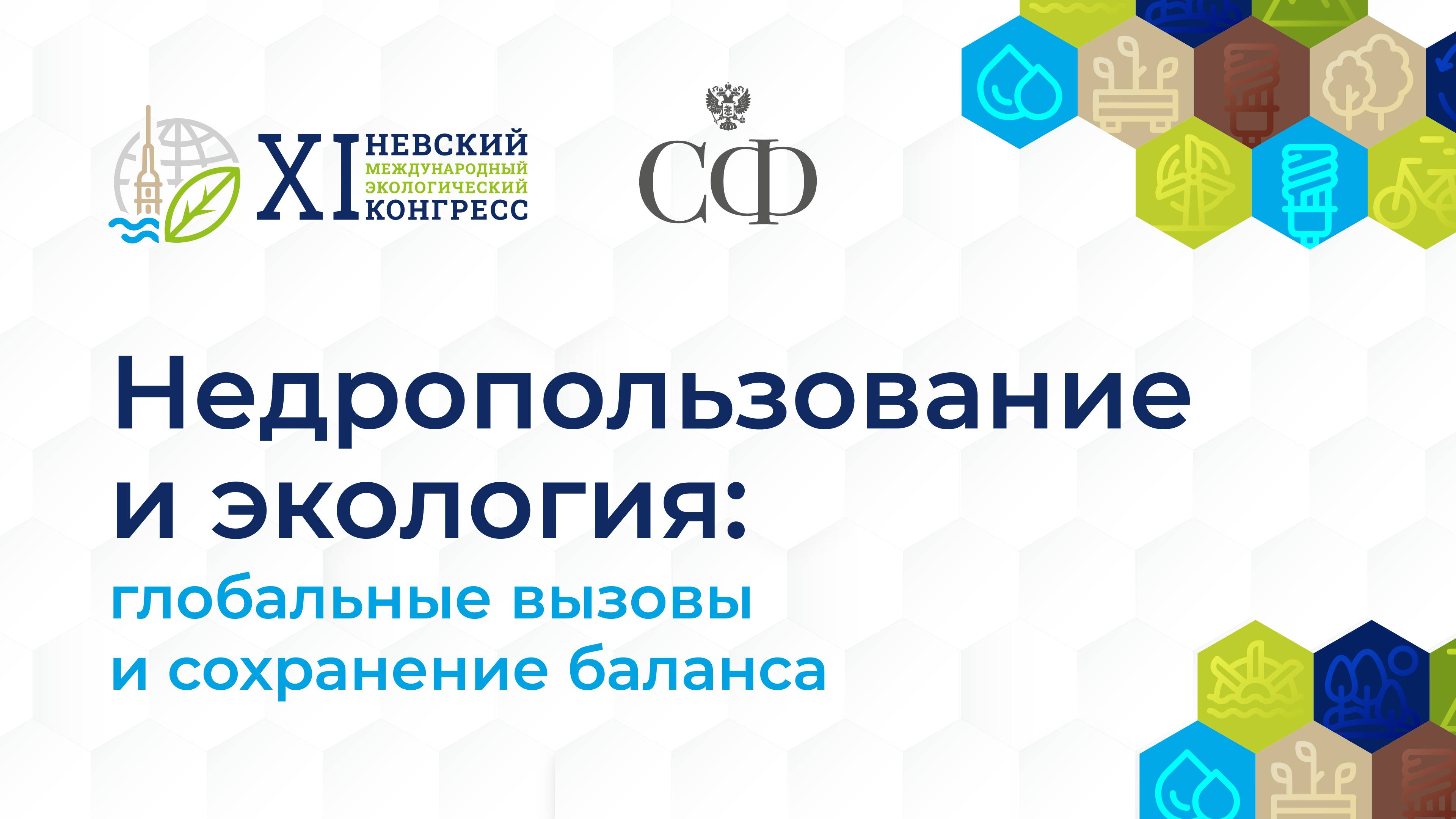 XI НЕВСКИЙ МЕЖДУНАРОДНЫЙ ЭКОЛОГИЧЕСКИЙ КОНГРЕСС

СФ

Недропользование и экология:

глобальные вызовы и сохранение баланса